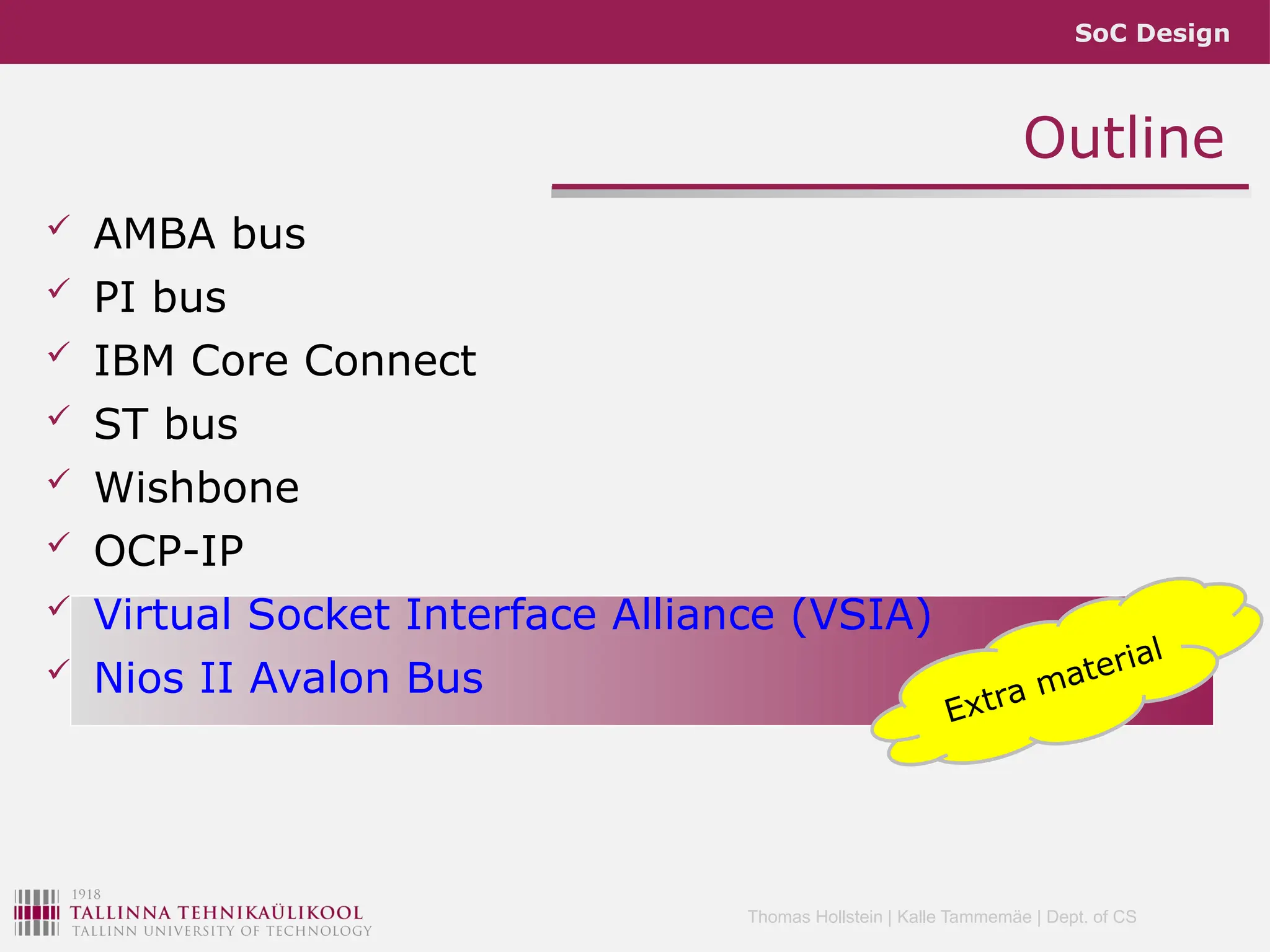 SoC Design

Outline

✓ AMBA bus
✓ PI bus
✓ IBM Core Connect
✓ ST bus
✓ Wishbone
✓ OCP-IP
✓ Virtual Socket Interface Alliance (VSIA)
✓ Nios II Avalon Bus

Extra material

1918
TALLINNA TEHNIKAÜLIKOOL
TALLINN UNIVERSITY OF TECHNOLOGY

Thomas Hollstein | Kalle Tammemäe | Dept. of CS